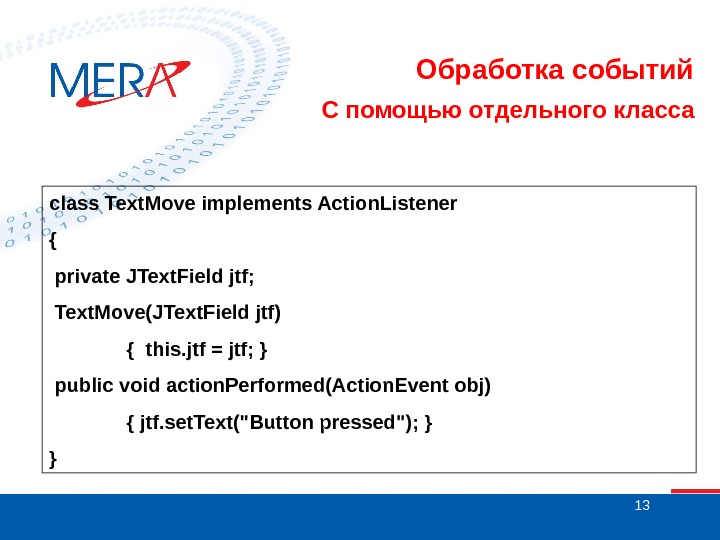 MERA

Обработка событий

С помощью отдельного класса

class TextMove implements ActionListener
{
 private JTextField jtf;
 TextMove(JTextField jtf)
  { this.jtf = jtf; }
 public void actionPerformed(ActionEvent obj)
  { jtf.setText("Button pressed"); }
}

13